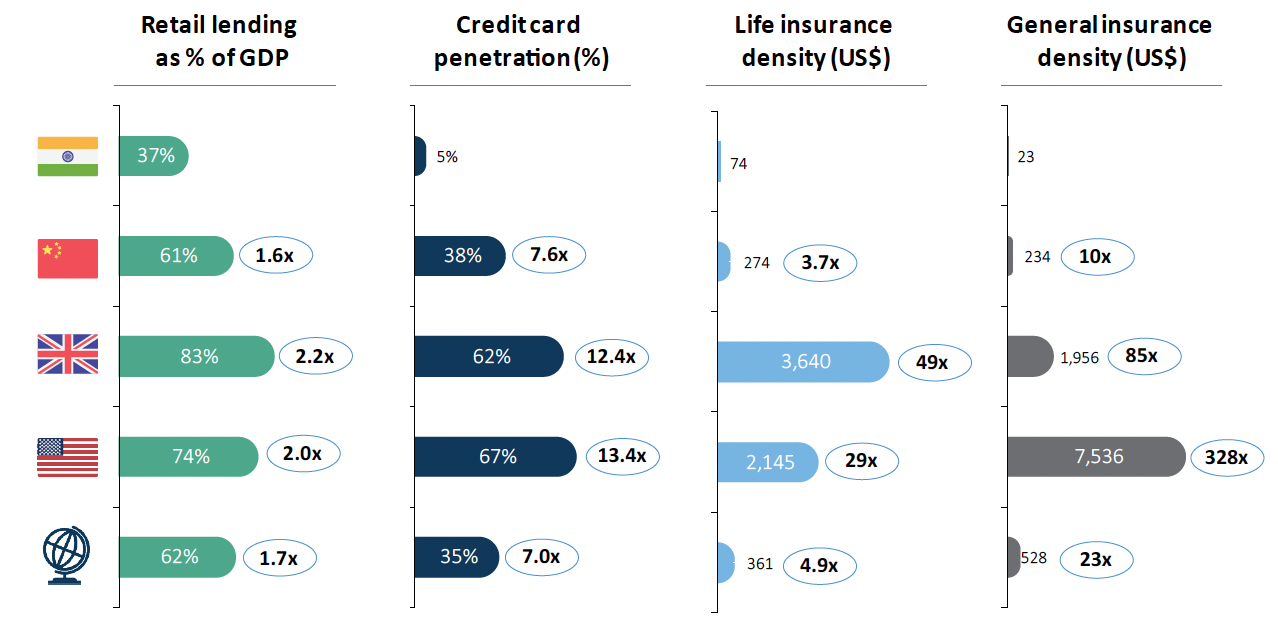 Retail lending as % of GDP

37%

61% 1.6x

83% 2.2x

74% 2.0x

62% 1.7x

Credit card penetration (%)

5%

38% 7.6x

62% 12.4x

67% 13.4x

35% 7.0x

Life insurance density (US$)

74

274 3.7x

3,640 49x

2,145 29x

361 4.9x

General insurance density (US$)

23

234 10x

1,956 85x

7,536 328x

528 23x